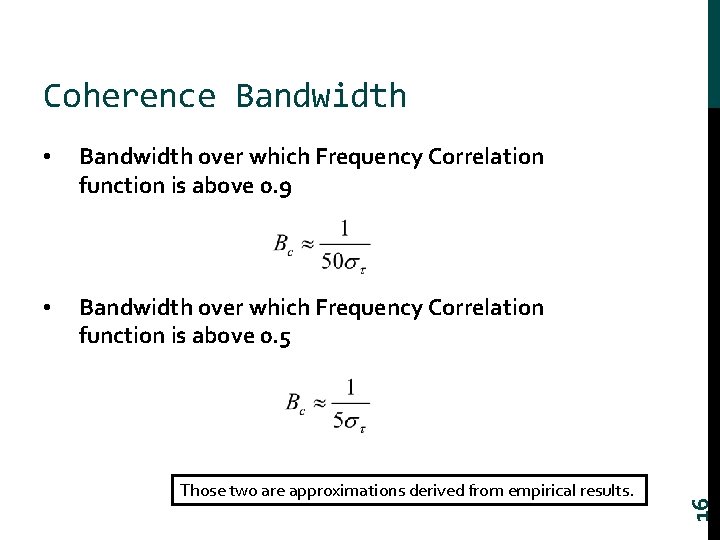 Coherence Bandwidth

• Bandwidth over which Frequency Correlation function is above 0.9

$B_c \approx \frac{1}{50\sigma_\tau}$

• Bandwidth over which Frequency Correlation function is above 0.5

$B_c \approx \frac{1}{5\sigma_\tau}$

Those two are approximations derived from empirical results.

16